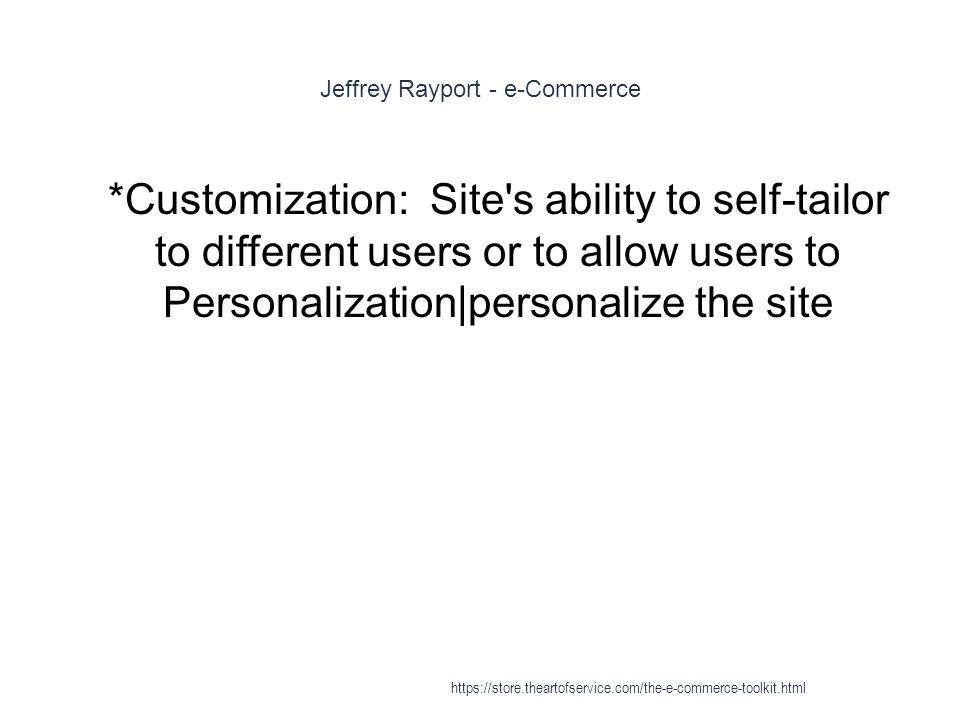 Jeffrey Rayport - e-Commerce

*Customization:  Site's ability to self-tailor to different users or to allow users to Personalization|personalize the site

https://store.theartofservice.com/the-e-commerce-toolkit.html